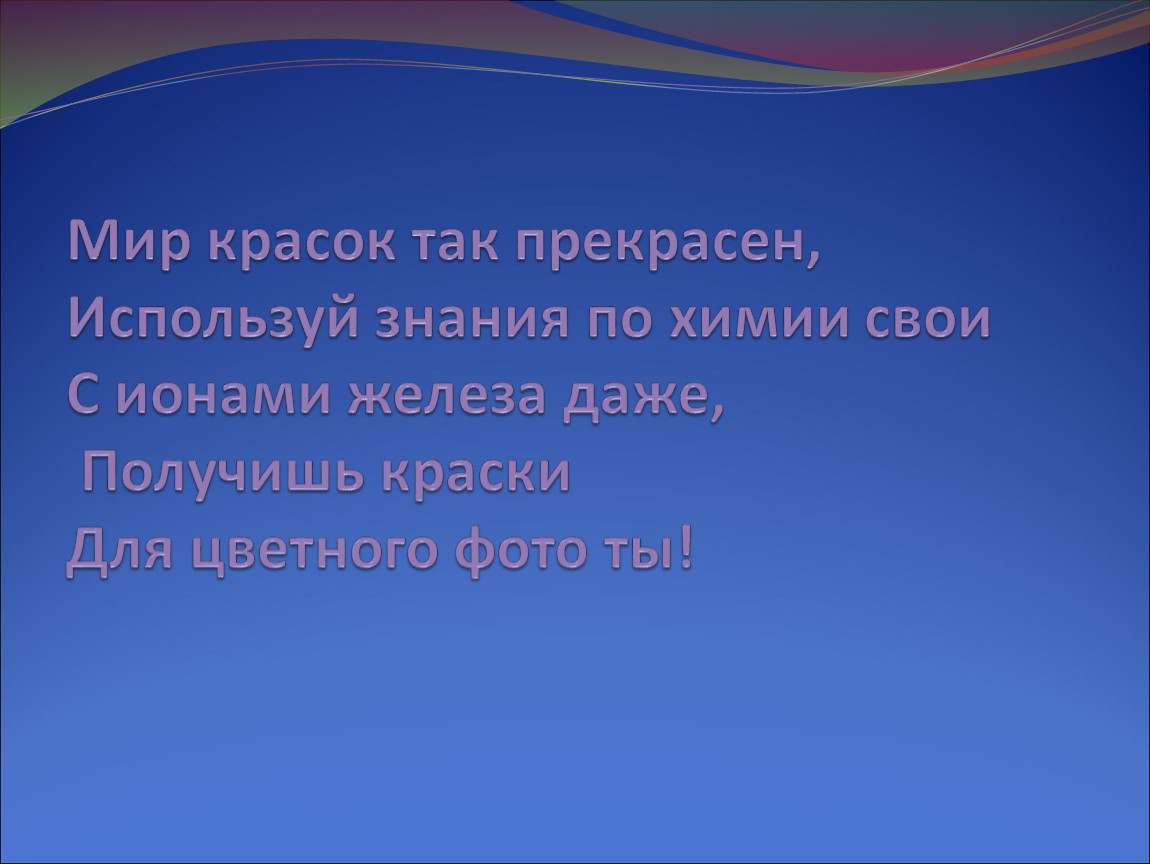 Мир красок так прекрасен,
Используй знания по химии свои
С ионами железа даже,
Получишь краски
Для цветного фото ты!